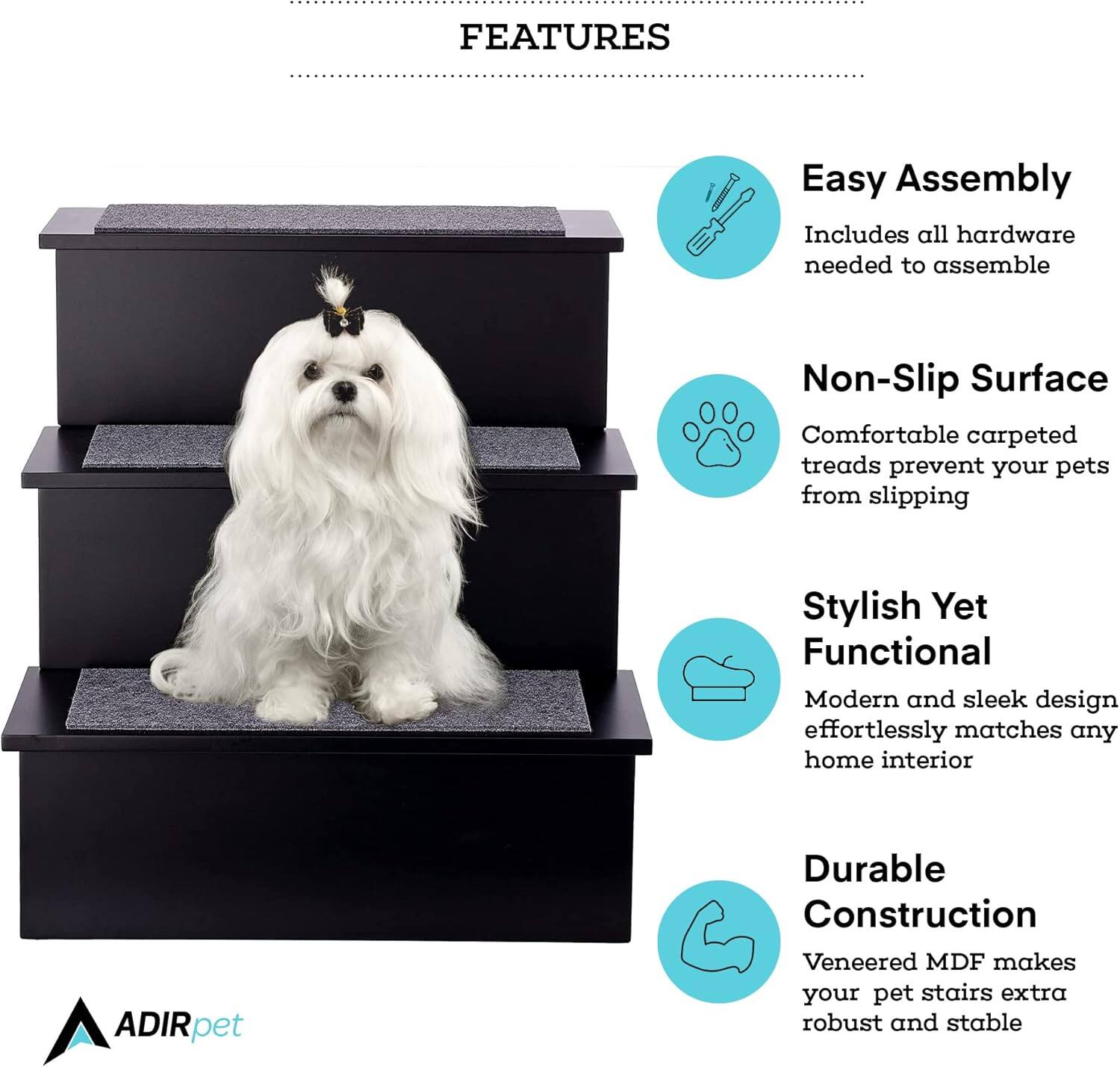 FEATURES

Easy Assembly

Includes all hardware needed to assemble

Non-Slip Surface

Comfortable carpeted treads prevent your pets from slipping

Stylish Yet Functional

Modern and sleek design effortlessly matches any home interior

Durable Construction

Veneered MDF makes your pet stairs extra robust and stable

ADIRpet